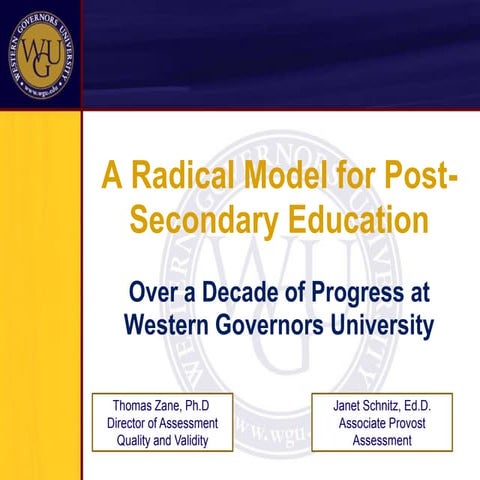 WESTERN GOVERNORS UNIVERSITY
WGU
www.wgu.edu

A Radical Model for Post-Secondary Education

Over a Decade of Progress at Western Governors University

Thomas Zane, Ph.D
Director of Assessment
Quality and Validity

Janet Schnitz, Ed.D.
Associate Provost
Assessment